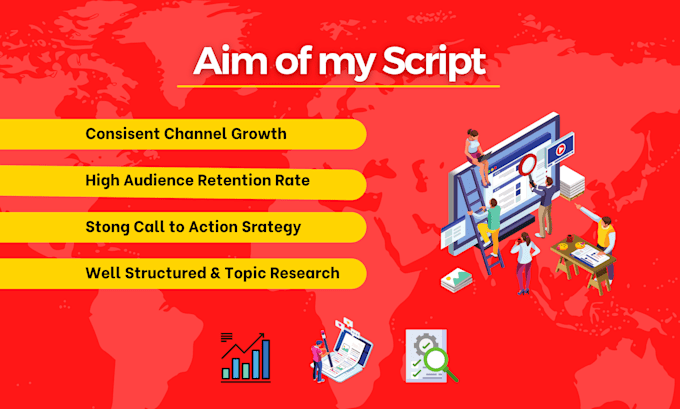 Aim of my Script

Consisent Channel Growth

High Audience Retention Rate

Stong Call to Action Srategy

Well Structured & Topic Research